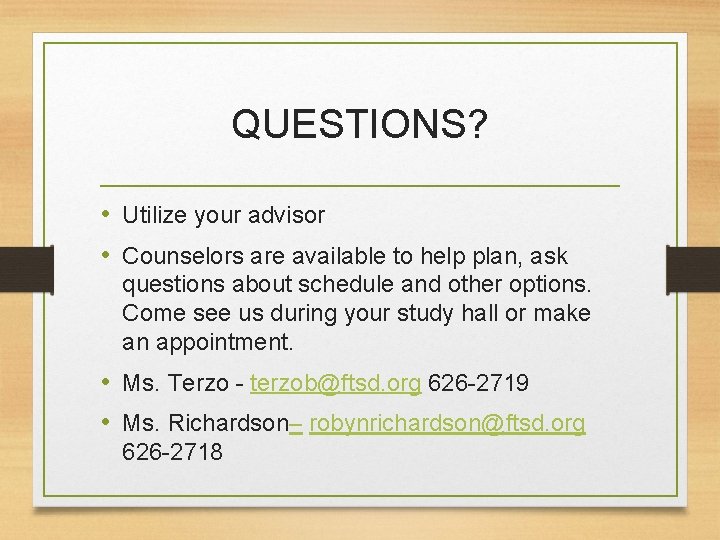 QUESTIONS?

• Utilize your advisor

• Counselors are available to help plan, ask questions about schedule and other options. Come see us during your study hall or make an appointment.

• Ms. Terzo - terzob@ftsd.org 626-2719

• Ms. Richardson– robynrichardson@ftsd.org 626-2718